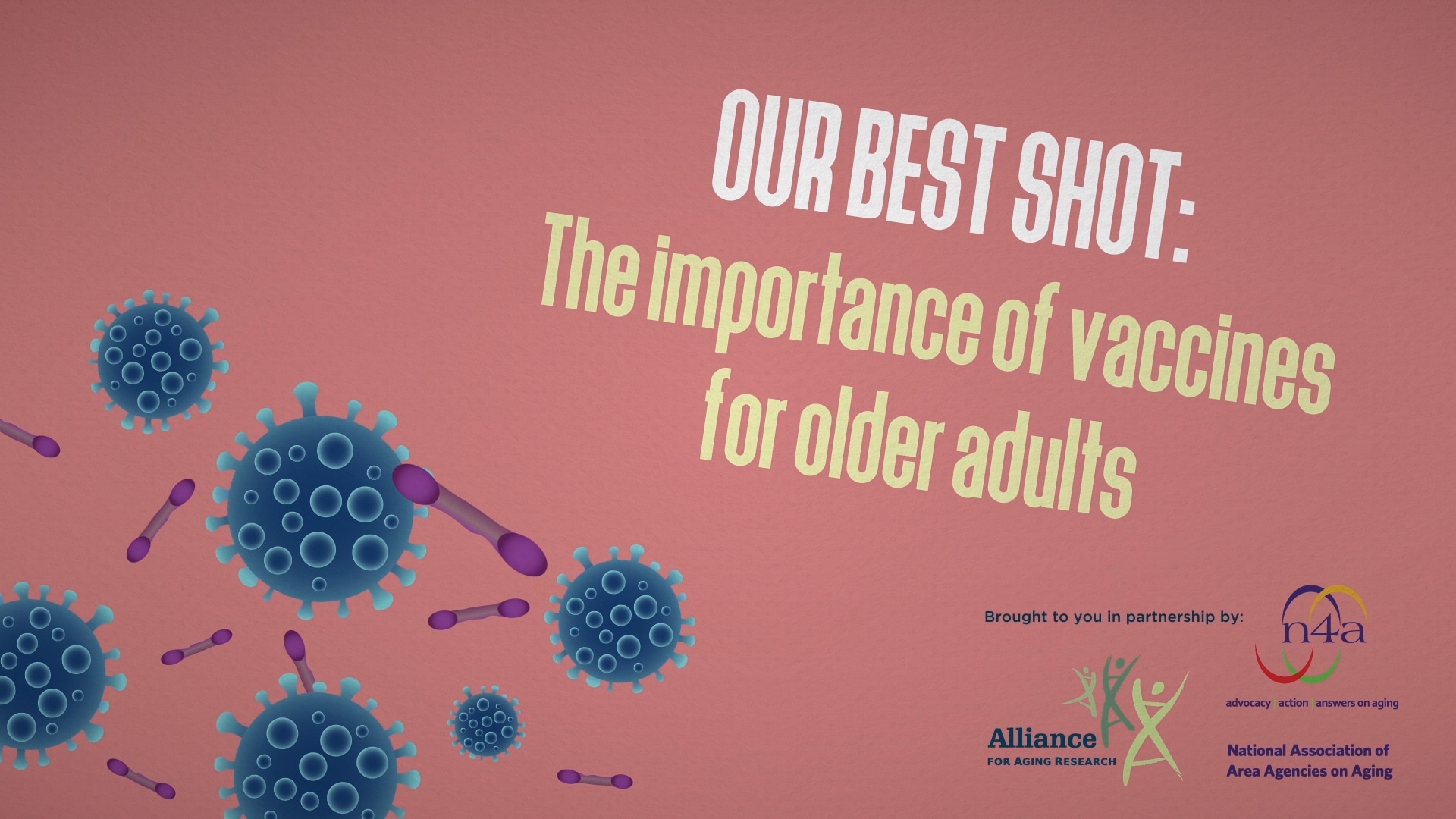 OUR BEST SHOT:
The importance of vaccines for older adults

Brought to you in partnership by:

Alliance
FOR AGING RESEARCH

n4a
advocacy | action | answers on aging

National Association of Area Agencies on Aging